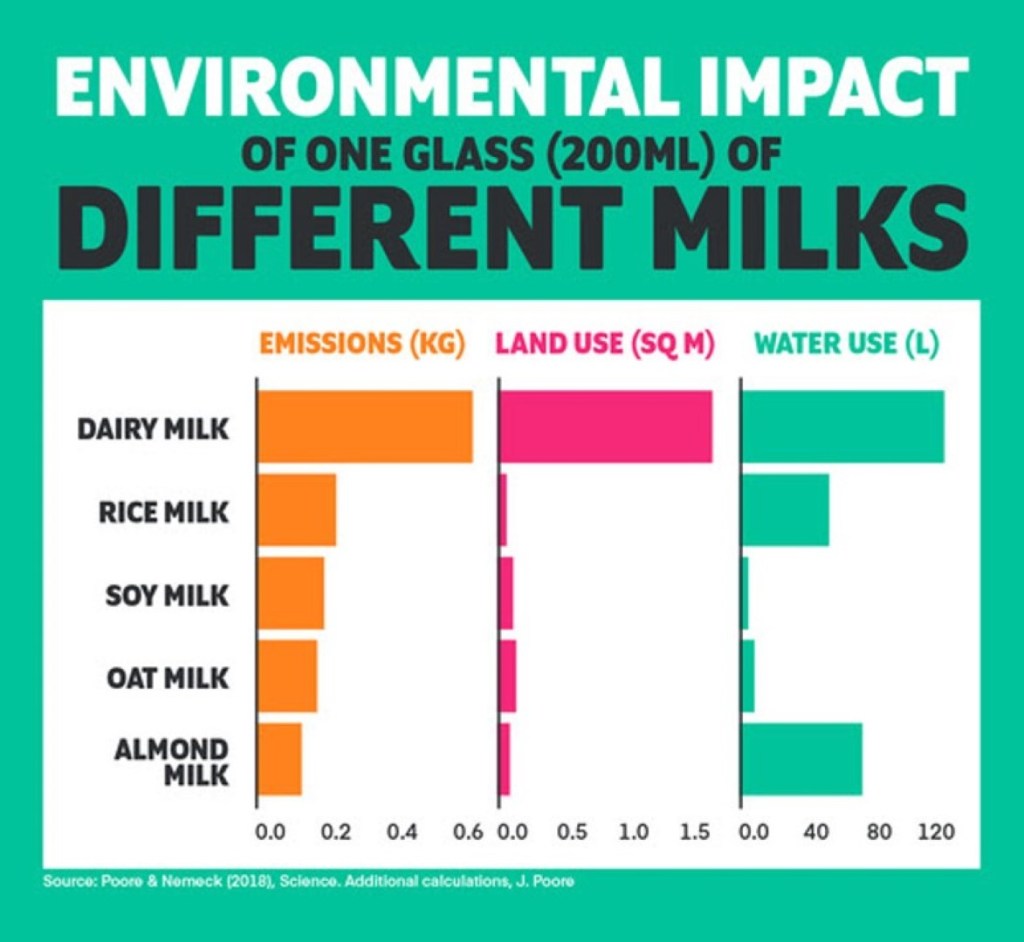 ENVIRONMENTAL IMPACT
OF ONE GLASS (200ML) OF
DIFFERENT MILKS

EMISSIONS (KG)
LAND USE (SQ M)
WATER USE (L)

DAIRY MILK
RICE MILK
SOY MILK
OAT MILK
ALMOND MILK

0.0 0.2 0.4 0.6
0.0 0.5 1.0 1.5
0.0 40 80 120

Source: Poore & Nemeck (2018), Science. Additional calculations, J. Poore